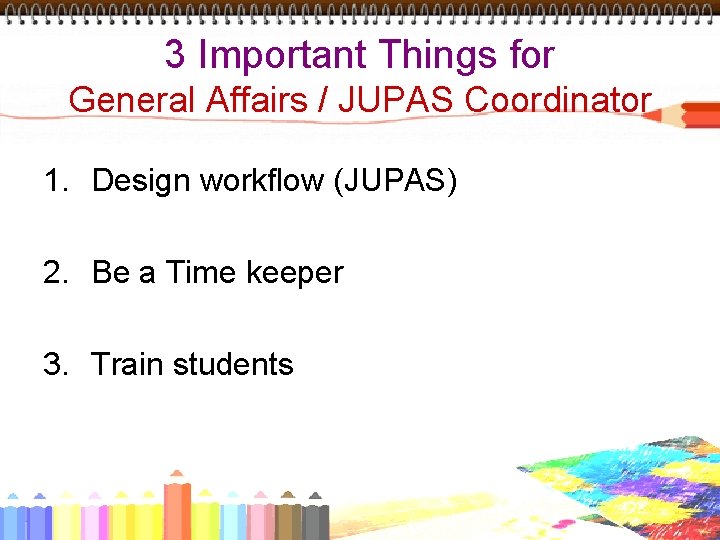 3 Important Things for
General Affairs / JUPAS Coordinator

1. Design workflow (JUPAS)

2. Be a Time keeper

3. Train students